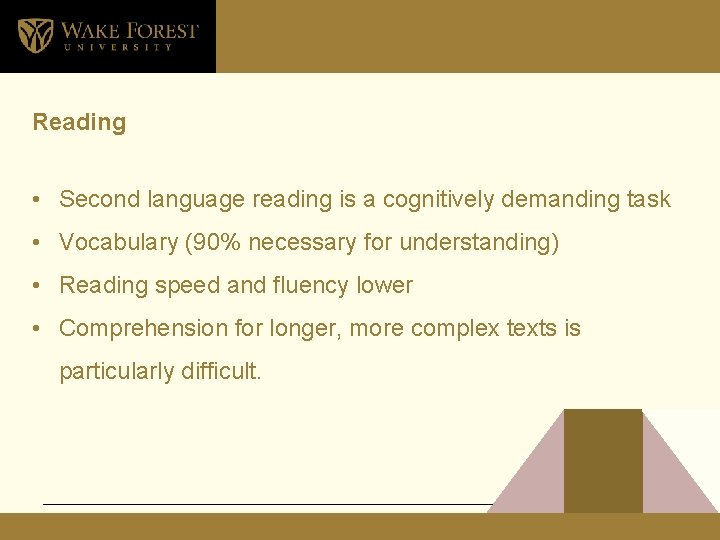 WAKE FOREST
UNIVERSITY

Reading

• Second language reading is a cognitively demanding task
• Vocabulary (90% necessary for understanding)
• Reading speed and fluency lower
• Comprehension for longer, more complex texts is particularly difficult.